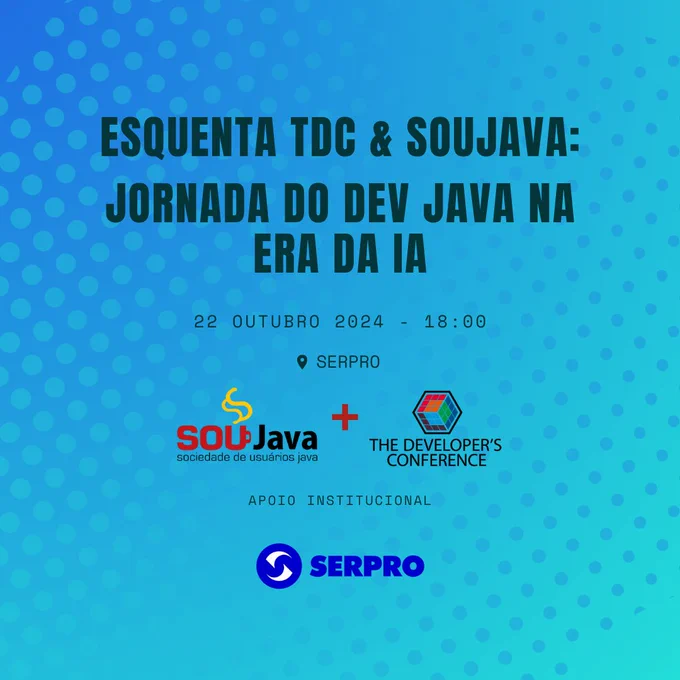 ESQUENTA TDC & SOUJAVA: JORNADA DO DEV JAVA NA ERA DA IA

22 OUTUBRO 2024 - 18:00

SERPRO

SOUJava
sociedade de usuários java

+

THE DEVELOPER'S CONFERENCE

APOIO INSTITUCIONAL

SERPRO